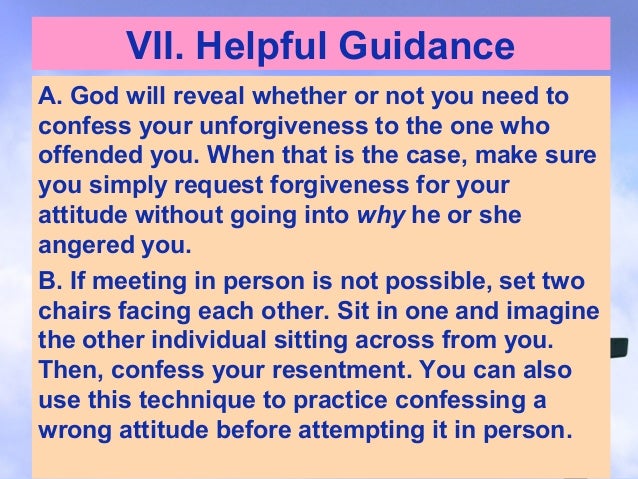 VII. Helpful Guidance

A. God will reveal whether or not you need to confess your unforgiveness to the one who offended you. When that is the case, make sure you simply request forgiveness for your attitude without going into why he or she angered you.

B. If meeting in person is not possible, set two chairs facing each other. Sit in one and imagine the other individual sitting across from you. Then, confess your resentment. You can also use this technique to practice confessing a wrong attitude before attempting it in person.